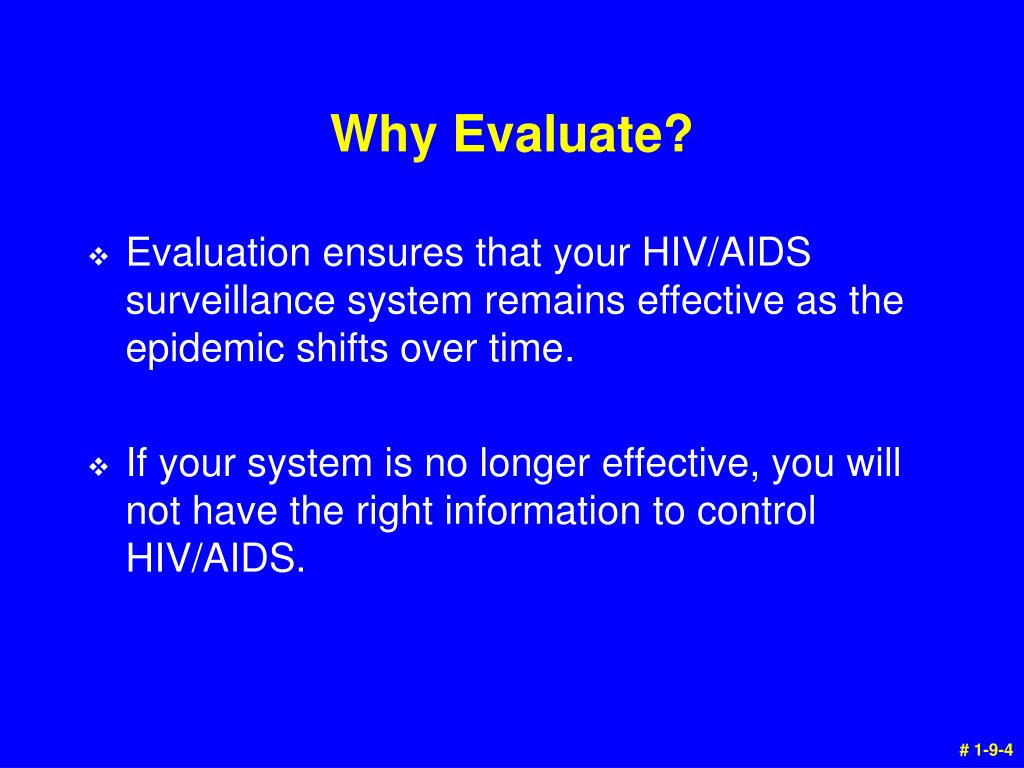 Why Evaluate?

❖ Evaluation ensures that your HIV/AIDS surveillance system remains effective as the epidemic shifts over time.

❖ If your system is no longer effective, you will not have the right information to control HIV/AIDS.

# 1-9-4